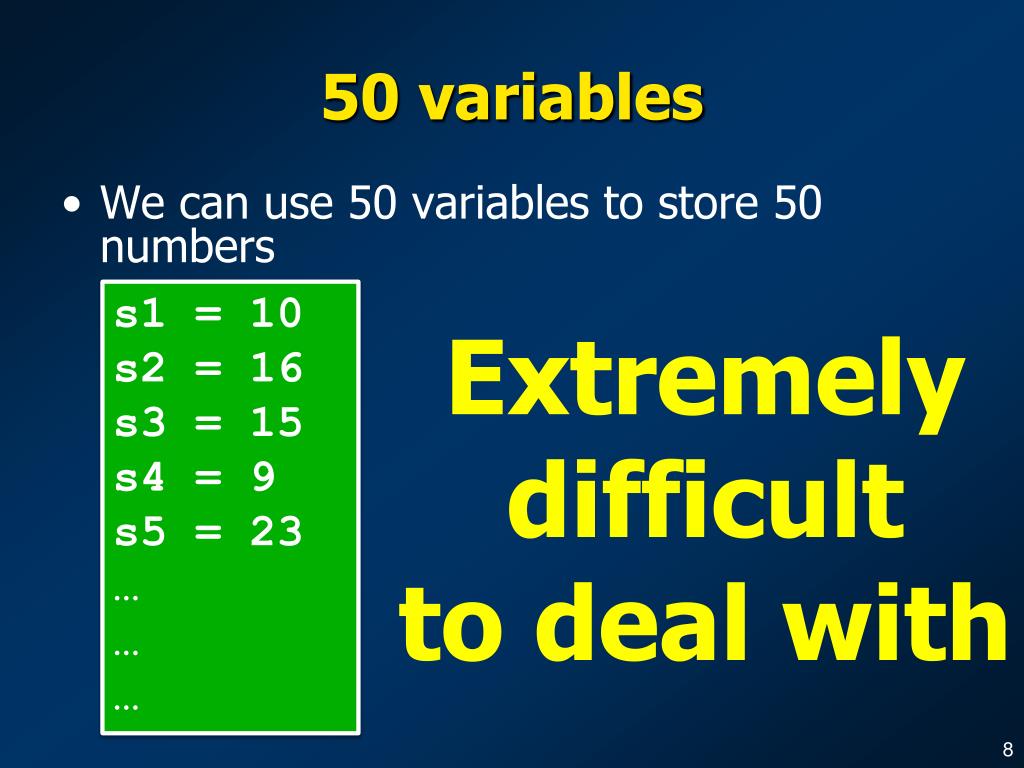 50 variables

• We can use 50 variables to store 50 numbers

s1 = 10
s2 = 16
s3 = 15
s4 = 9
s5 = 23
…
…
…

Extremely difficult to deal with

8